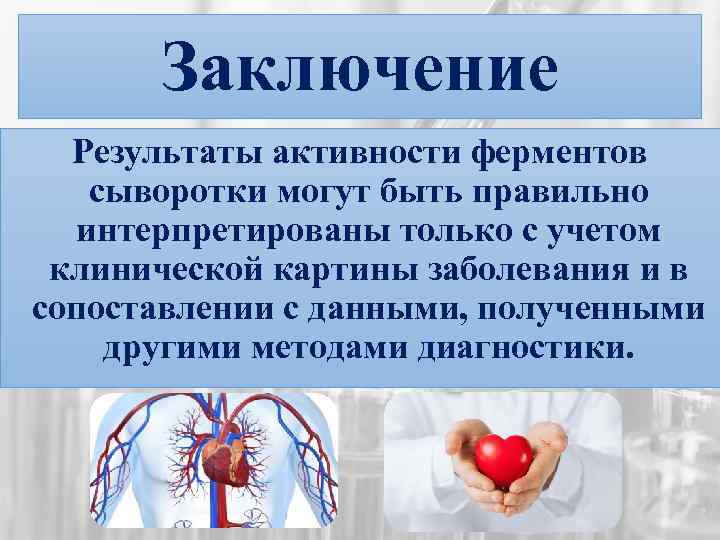 Заключение

Результаты активности ферментов сыворотки могут быть правильно интерпретированы только с учетом клинической картины заболевания и в сопоставлении с данными, полученными другими методами диагностики.